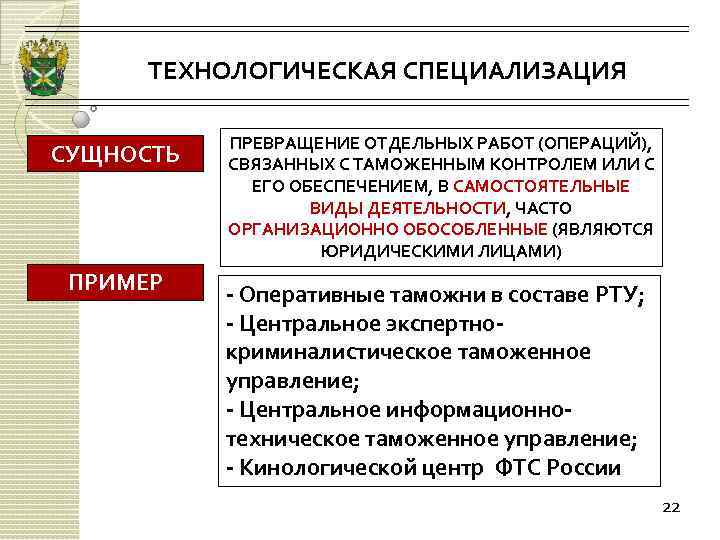 ТЕХНОЛОГИЧЕСКАЯ СПЕЦИАЛИЗАЦИЯ

СУЩНОСТЬ

ПРЕВРАЩЕНИЕ ОТДЕЛЬНЫХ РАБОТ (ОПЕРАЦИЙ), СВЯЗАННЫХ С ТАМОЖЕННЫМ КОНТРОЛЕМ ИЛИ С ЕГО ОБЕСПЕЧЕНИЕМ, В САМОСТОЯТЕЛЬНЫЕ ВИДЫ ДЕЯТЕЛЬНОСТИ, ЧАСТО ОРГАНИЗАЦИОННО ОБОСОБЛЕННЫЕ (ЯВЛЯЮТСЯ ЮРИДИЧЕСКИМИ ЛИЦАМИ)

ПРИМЕР

- Оперативные таможни в составе РТУ;
- Центральное экспертно-криминалистическое таможенное управление;
- Центральное информационно-техническое таможенное управление;
- Кинологической центр ФТС России

22